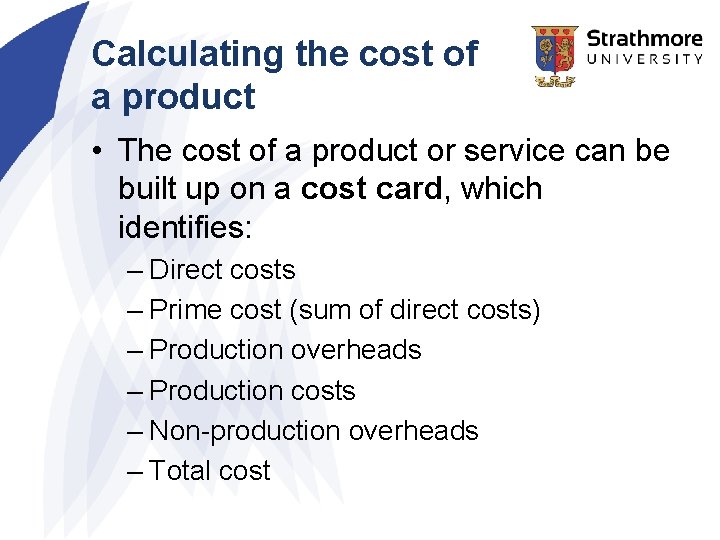 Calculating the cost of a product

Strathmore
UNIVERSITY

• The cost of a product or service can be built up on a cost card, which identifies:
– Direct costs
– Prime cost (sum of direct costs)
– Production overheads
– Production costs
– Non-production overheads
– Total cost